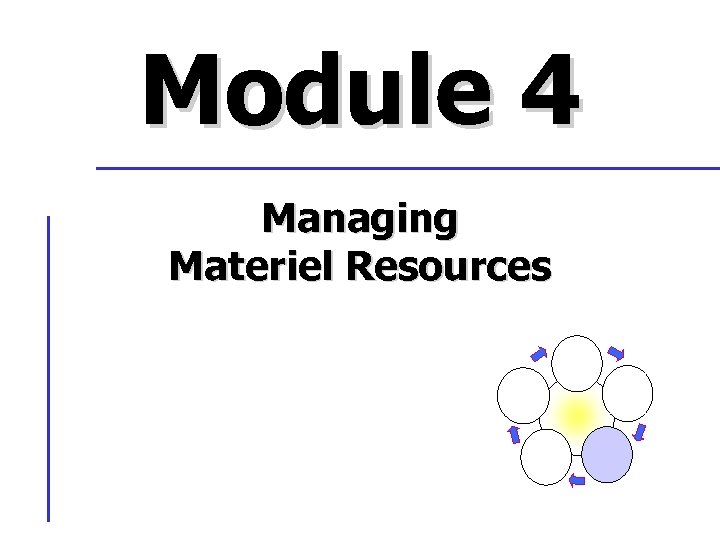 Module 4

Managing
Materiel Resources